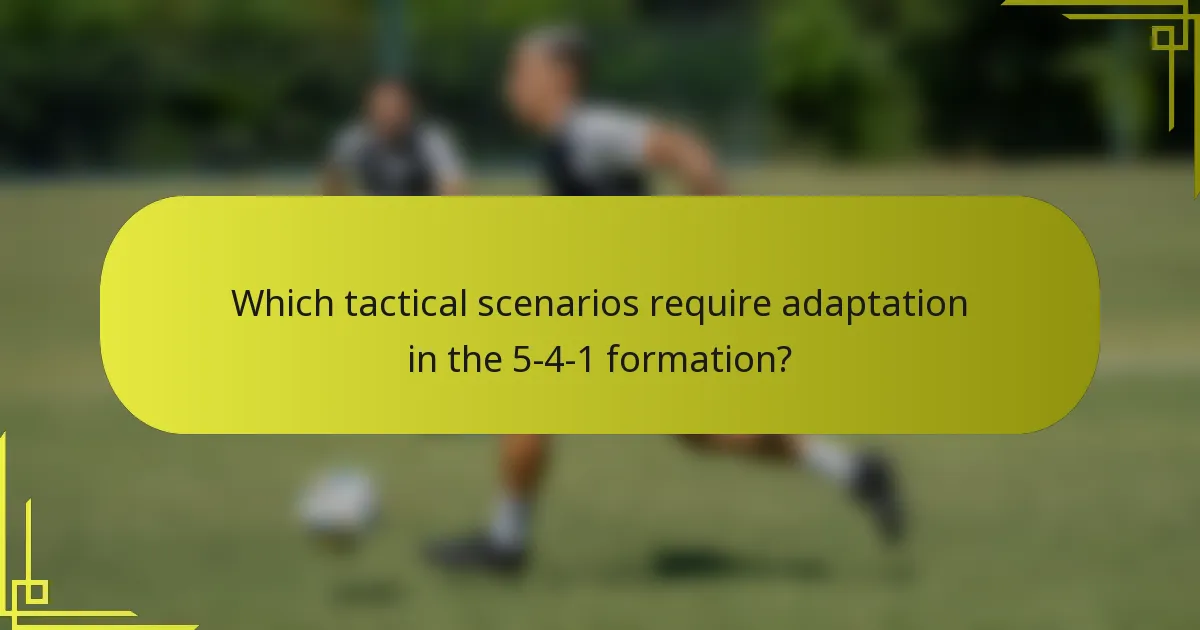 Which tactical scenarios require adaptation in the 5-4-1 formation?